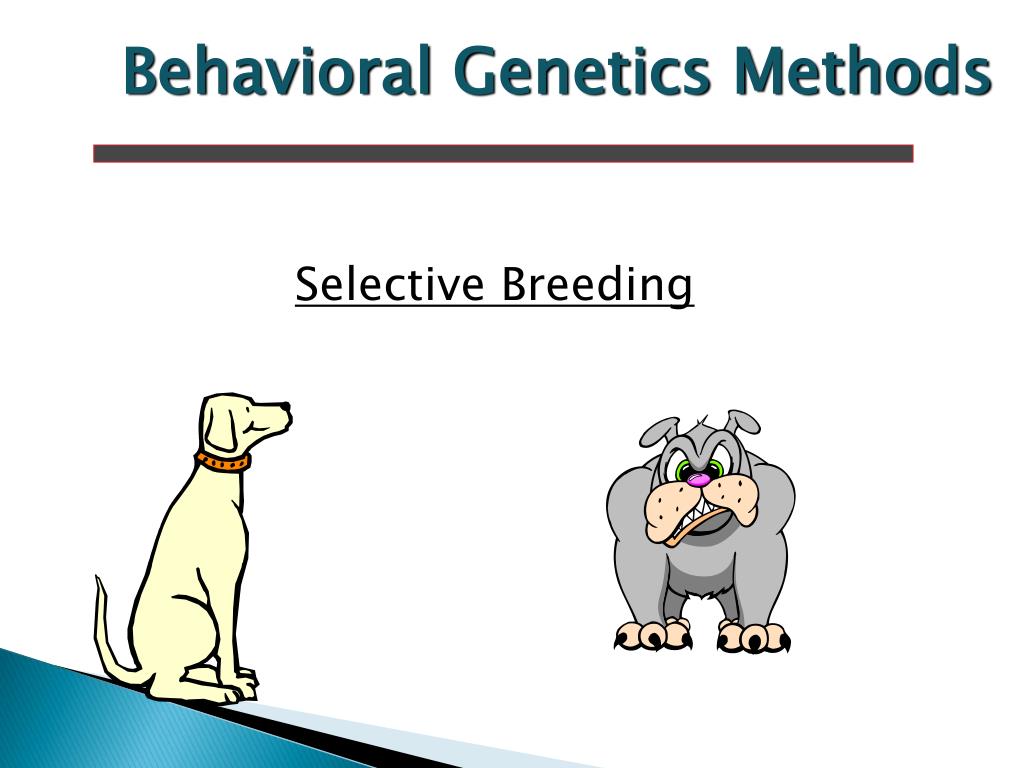 Behavioral Genetics Methods

Selective Breeding